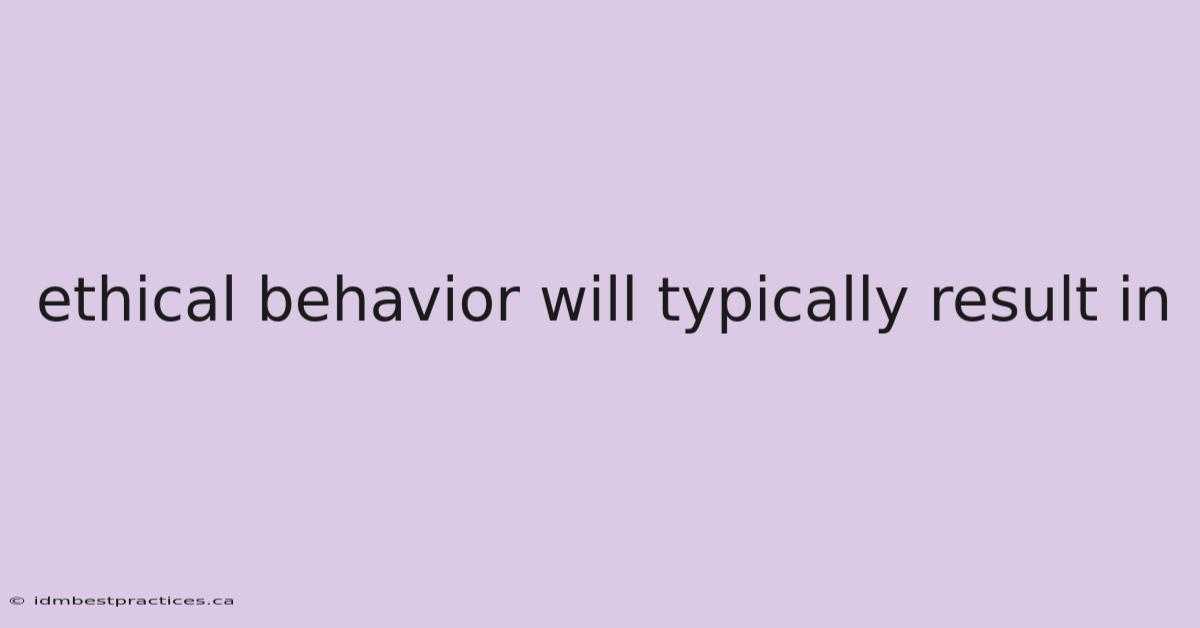 ethical behavior will typically result in

© idmbestpractices.ca